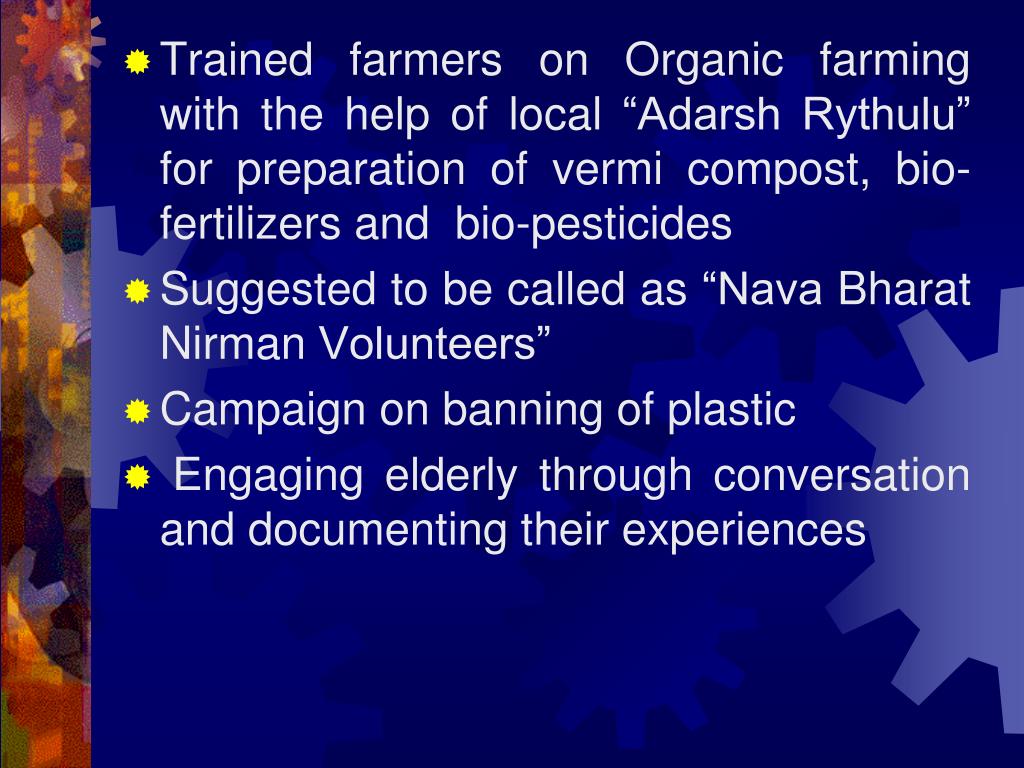 Trained farmers on Organic farming with the help of local “Adarsh Rythulu” for preparation of vermi compost, bio-fertilizers and bio-pesticides

Suggested to be called as “Nava Bharat Nirman Volunteers”

Campaign on banning of plastic

Engaging elderly through conversation and documenting their experiences